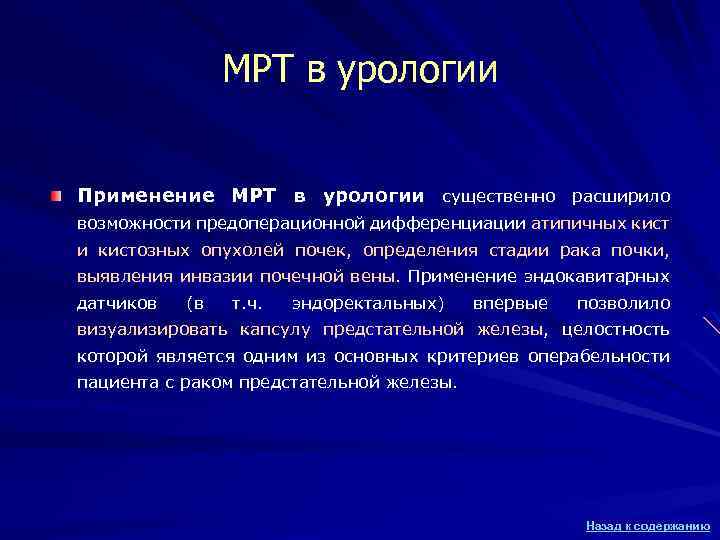 МРТ в урологии

Применение МРТ в урологии существенно расширило возможности предоперационной дифференциации атипичных кист и кистозных опухолей почек, определения стадии рака почки, выявления инвазии почечной вены. Применение эндокавитарных датчиков (в т.ч. эндоректальных) впервые позволило визуализировать капсулу предстательной железы, целостность которой является одним из основных критериев операбельности пациента с раком предстательной железы.

Назад к содержанию